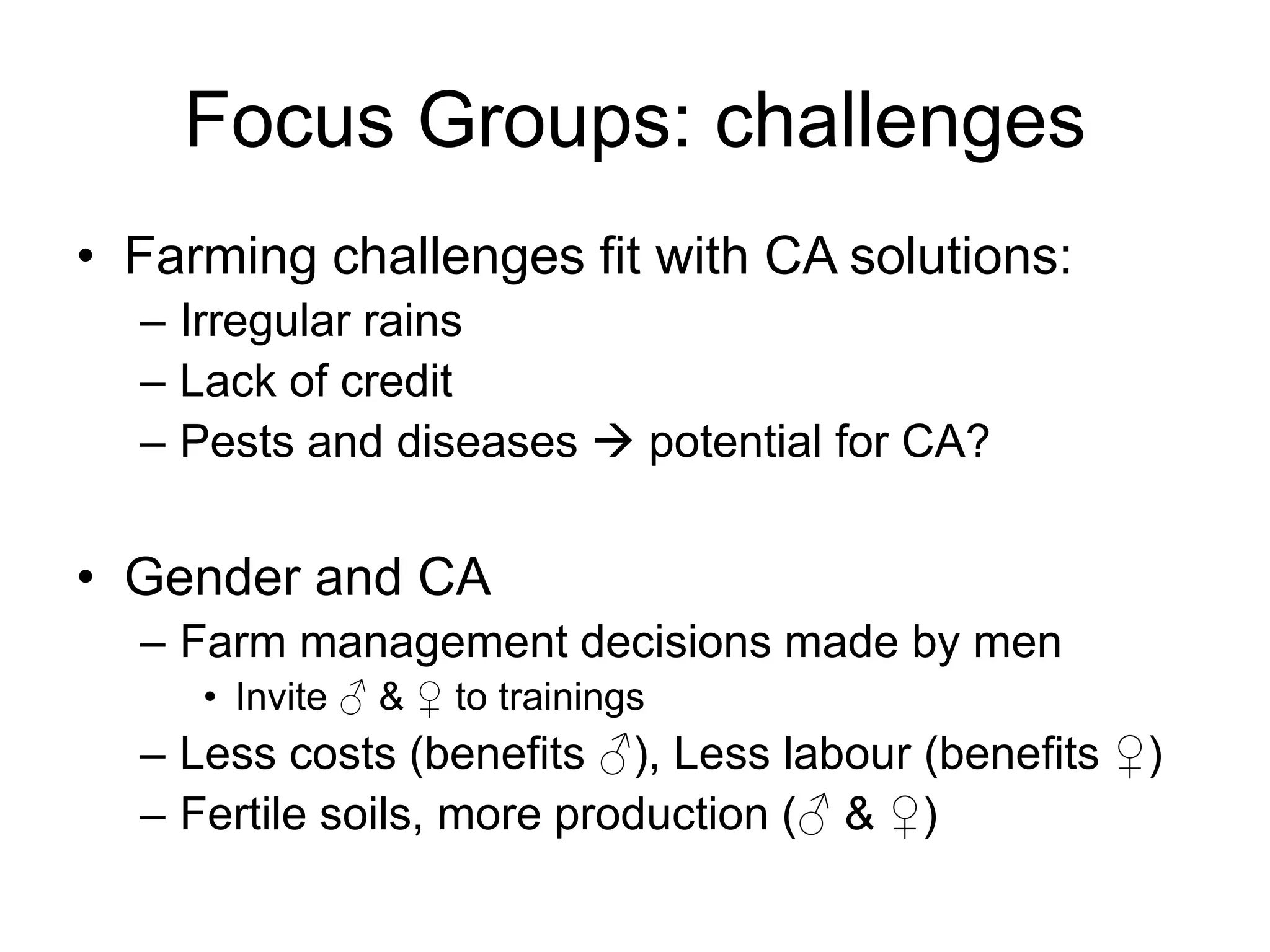 Focus Groups: challenges

• Farming challenges fit with CA solutions:
– Irregular rains
– Lack of credit
– Pests and diseases → potential for CA?

• Gender and CA
– Farm management decisions made by men
• Invite ♂ & ♀ to trainings
– Less costs (benefits ♂), Less labour (benefits ♀)
– Fertile soils, more production (♂ & ♀)